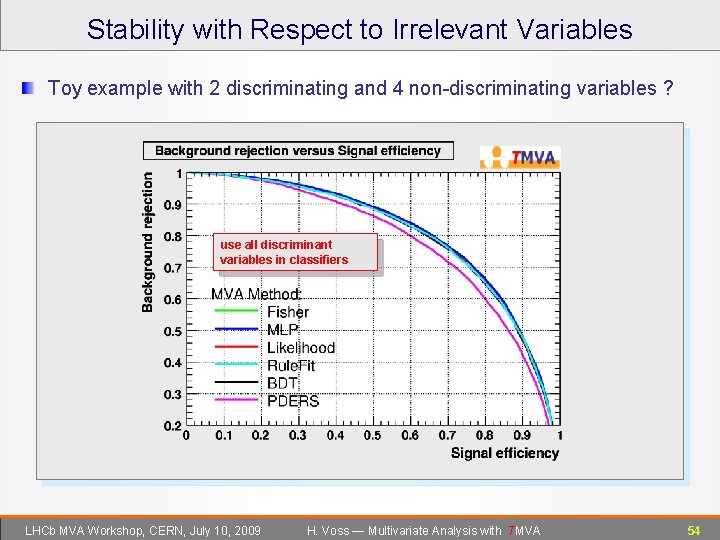 Stability with Respect to Irrelevant Variables

Toy example with 2 discriminating and 4 non-discriminating variables ?

Background rejection versus Signal efficiency

TMVA

Background rejection

1
0.9
0.8
0.7
0.6
0.5
0.4
0.3
0.2

use all discriminant variables in classifiers

MVA Method:
Fisher
MLP
Likelihood
RuleFit
BDT
PDERS

0 0.1 0.2 0.3 0.4 0.5 0.6 0.7 0.8 0.9 1

Signal efficiency

LHCb MVA Workshop, CERN, July 10, 2009 H. Voss — Multivariate Analysis with TMVA 54